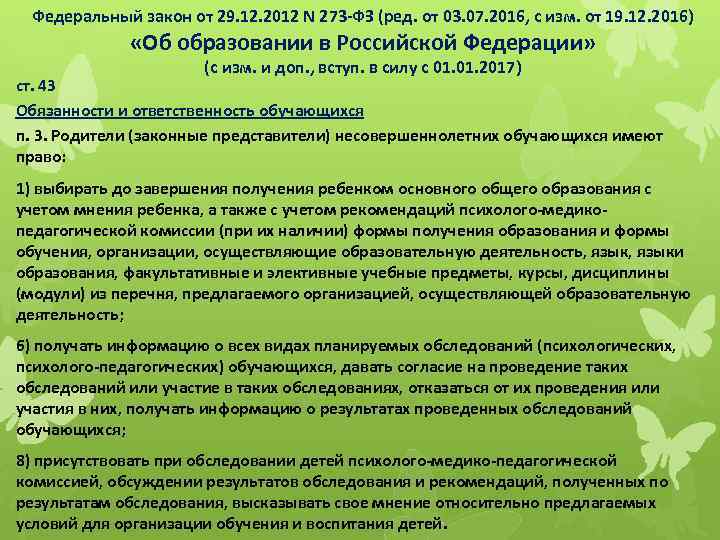 Федеральный закон от 29.12.2012 N 273-ФЗ (ред. от 03.07.2016, с изм. от 19.12.2016)
«Об образовании в Российской Федерации»
(с изм. и доп., вступ. в силу с 01.01.2017)

ст. 43

Обязанности и ответственность обучающихся

п. 3. Родители (законные представители) несовершеннолетних обучающихся имеют право:

1) выбирать до завершения получения ребенком основного общего образования с учетом мнения ребенка, а также с учетом рекомендаций психолого-медико-педагогической комиссии (при их наличии) формы получения образования и формы обучения, организации, осуществляющие образовательную деятельность, язык, языки образования, факультативные и элективные учебные предметы, курсы, дисциплины (модули) из перечня, предлагаемого организацией, осуществляющей образовательную деятельность;

6) получать информацию о всех видах планируемых обследований (психологических, психолого-педагогических) обучающихся, давать согласие на проведение таких обследований или участие в таких обследованиях, отказаться от их проведения или участия в них, получать информацию о результатах проведенных обследований обучающихся;

8) присутствовать при обследовании детей психолого-медико-педагогической комиссией, обсуждении результатов обследования и рекомендаций, полученных по результатам обследования, высказывать свое мнение относительно предлагаемых условий для организации обучения и воспитания детей.